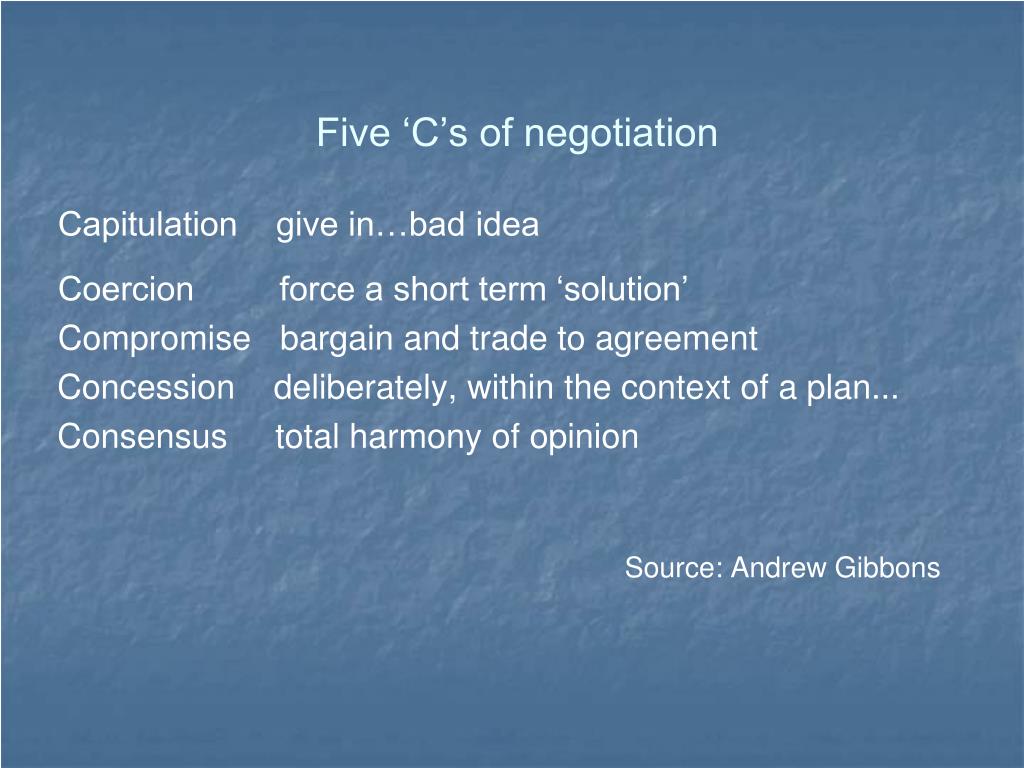 Five ‘C’s of negotiation

Capitulation give in…bad idea

Coercion force a short term ‘solution’
Compromise bargain and trade to agreement
Concession deliberately, within the context of a plan...
Consensus total harmony of opinion

Source: Andrew Gibbons